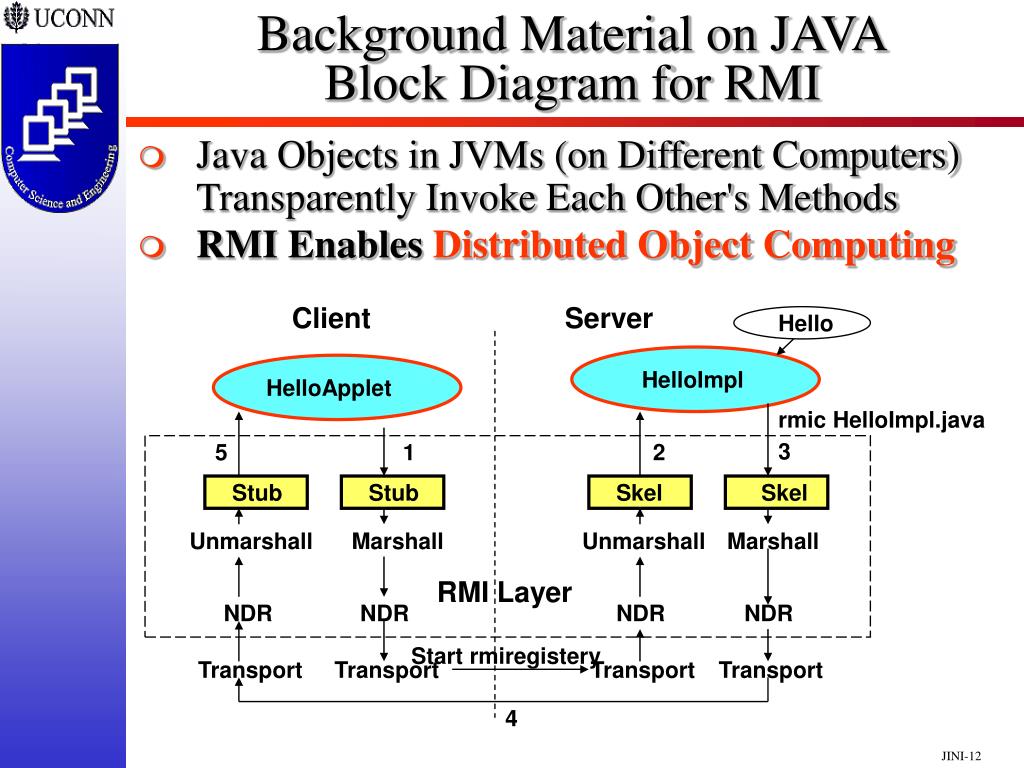 UCONN

Computer Science and Engineering

Background Material on JAVA
Block Diagram for RMI

Java Objects in JVMs (on Different Computers) Transparently Invoke Each Other's Methods

RMI Enables Distributed Object Computing

Client

Server

Hello

HelloApplet

HelloImpl

rmic HelloImpl.java

5

1

2

3

Stub

Stub

Skel

Skel

Unmarshall

Marshall

Unmarshall

Marshall

RMI Layer

NDR

NDR

NDR

NDR

Start rmiregistery

Transport

Transport

Transport

Transport

4

JINI-12